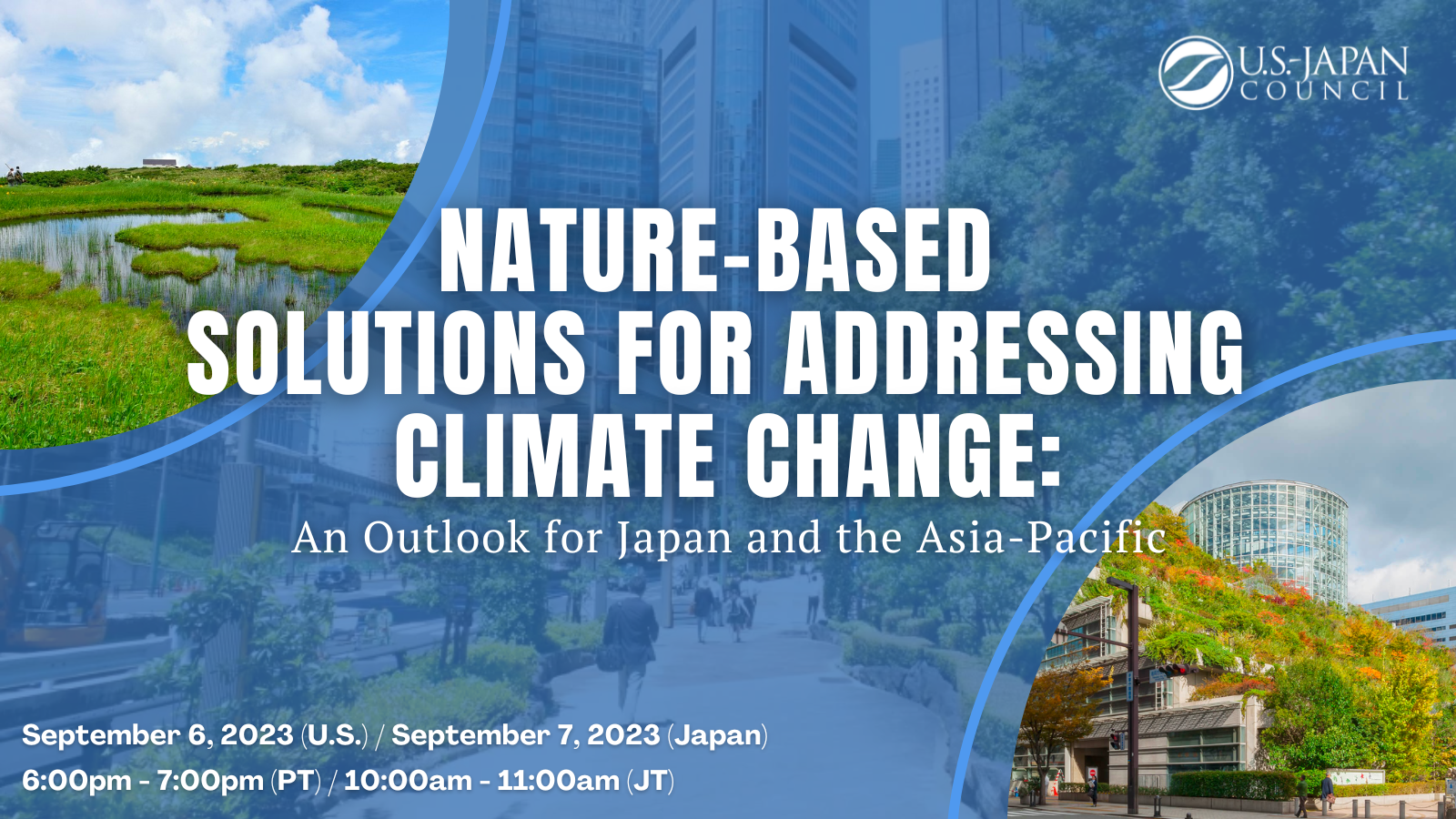 U.S.-JAPAN COUNCIL

NATURE-BASED SOLUTIONS FOR ADDRESSING CLIMATE CHANGE:

An Outlook for Japan and the Asia-Pacific

September 6, 2023 (U.S.) / September 7, 2023 (Japan)

6:00pm - 7:00pm (PT) / 10:00am - 11:00am (JT)